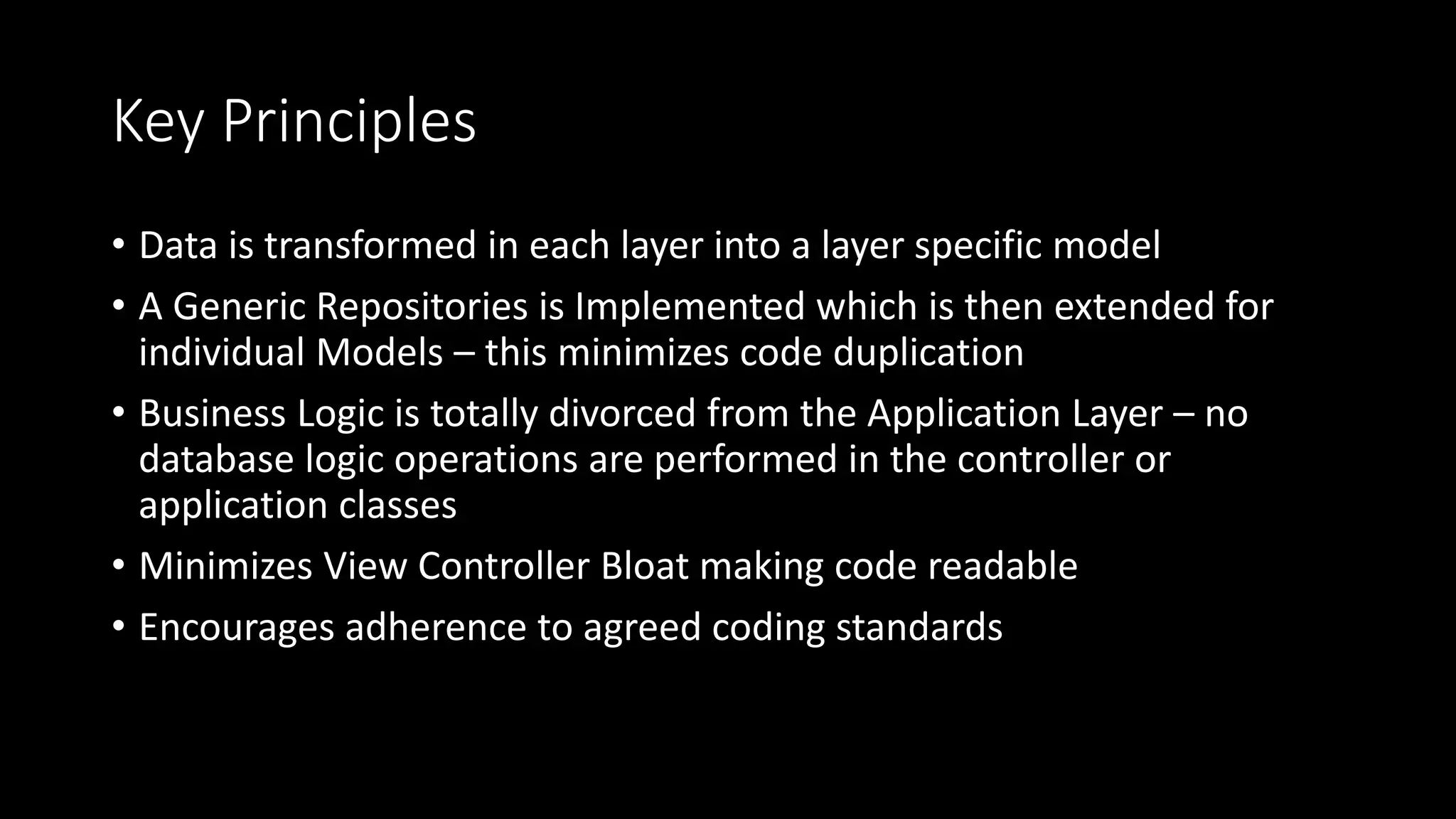 Key Principles

• Data is transformed in each layer into a layer specific model

• A Generic Repositories is Implemented which is then extended for individual Models – this minimizes code duplication

• Business Logic is totally divorced from the Application Layer – no database logic operations are performed in the controller or application classes

• Minimizes View Controller Bloat making code readable

• Encourages adherence to agreed coding standards